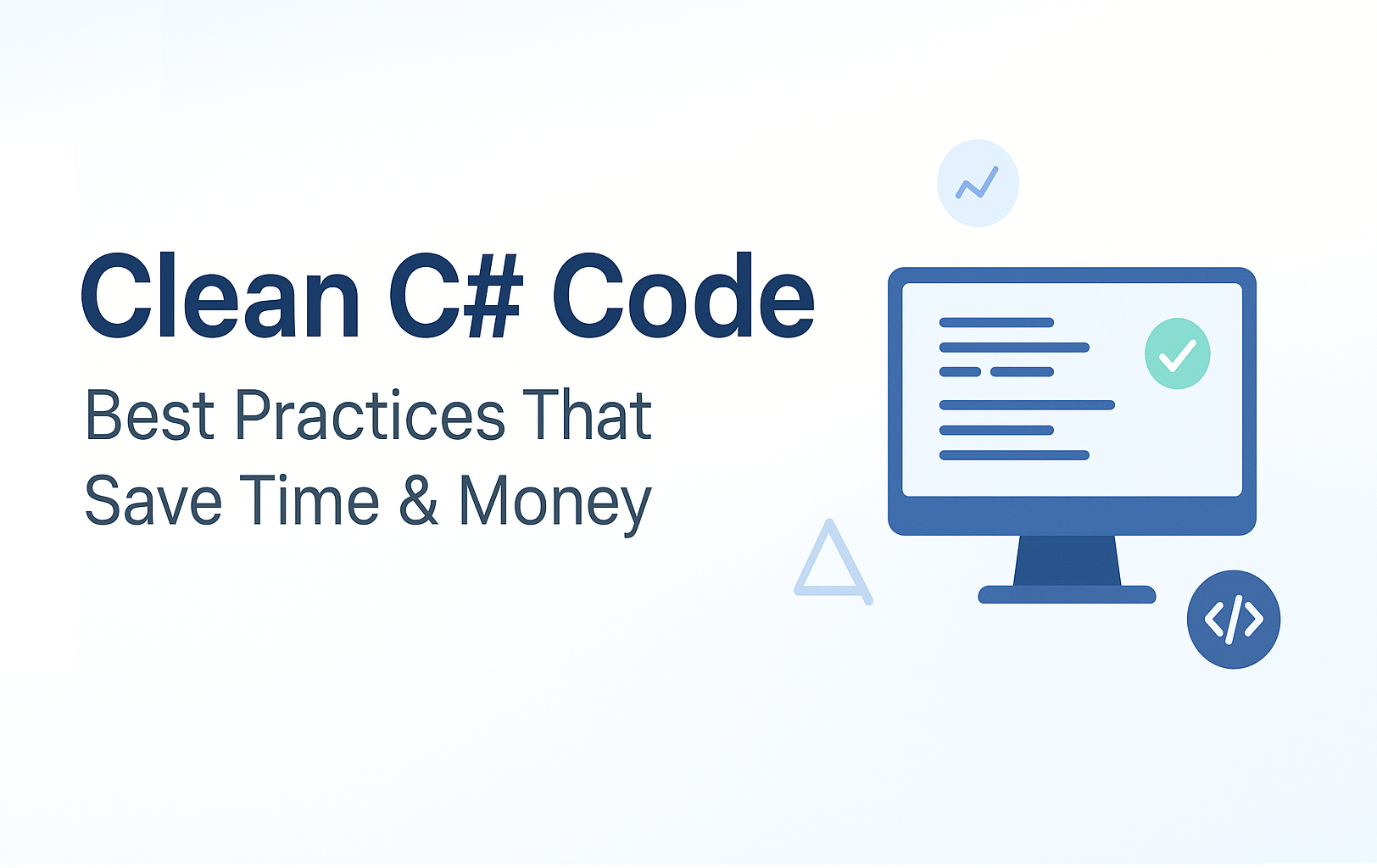 Clean C# Code

Best Practices That Save Time & Money

</>